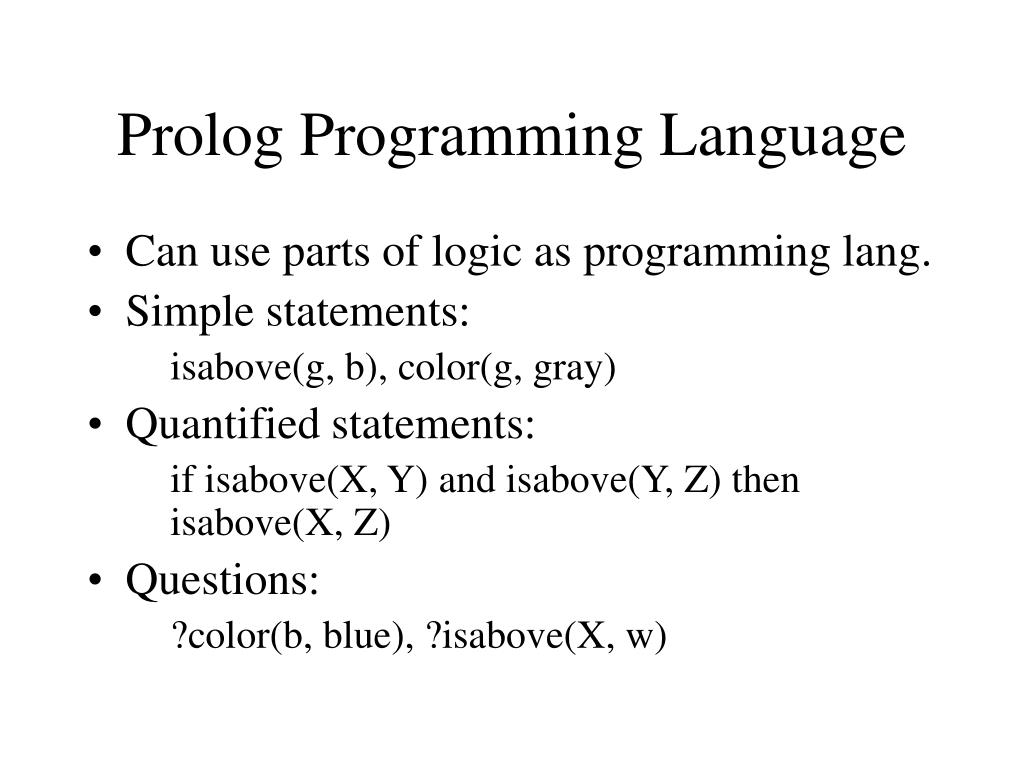 Prolog Programming Language

• Can use parts of logic as programming lang.
• Simple statements:
isabove(g, b), color(g, gray)
• Quantified statements:
if isabove(X, Y) and isabove(Y, Z) then isabove(X, Z)
• Questions:
?color(b, blue), ?isabove(X, w)